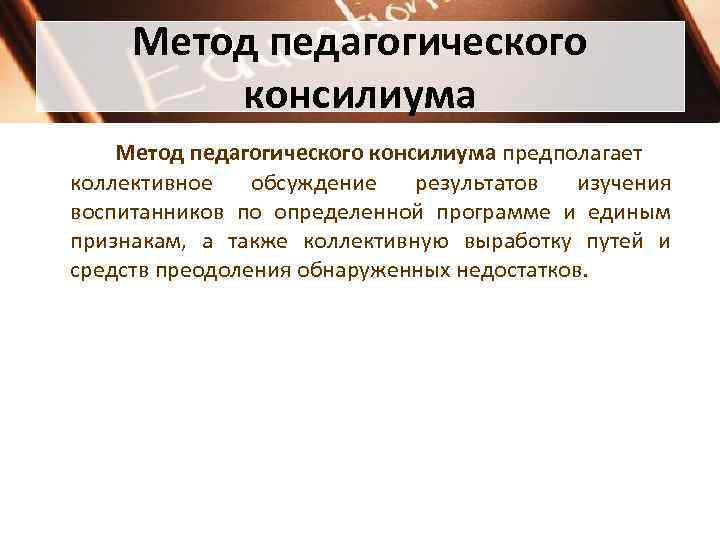 Метод педагогического консилиума

Метод педагогического консилиума предполагает коллективное обсуждение результатов изучения воспитанников по определенной программе и единым признакам, а также коллективную выработку путей и средств преодоления обнаруженных недостатков.